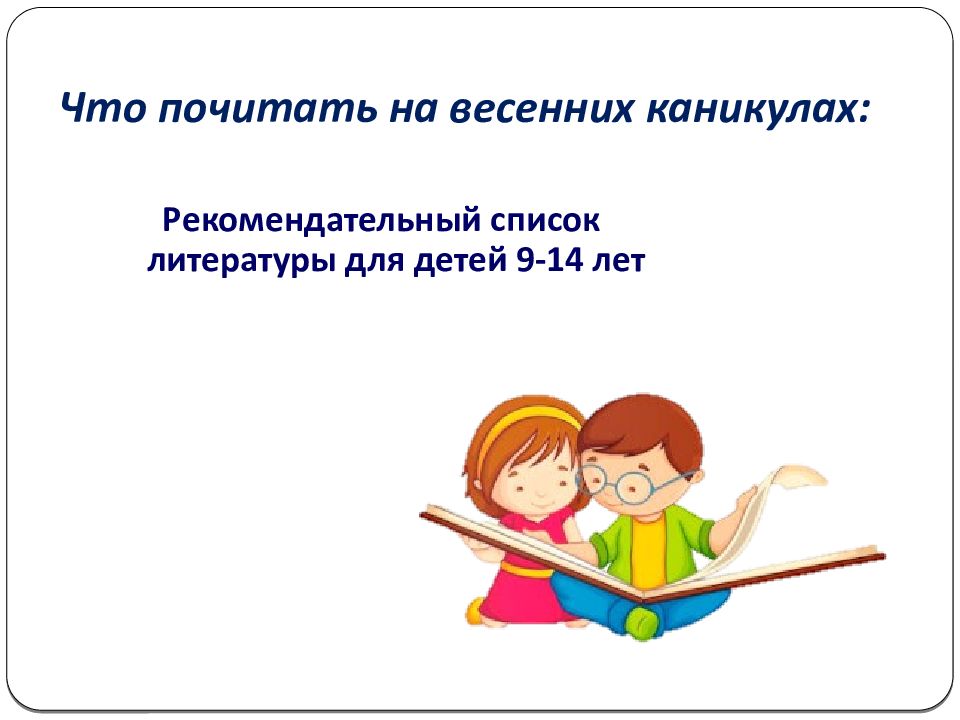 Что почитать на весенних каникулах:

Рекомендательный список литературы для детей 9-14 лет